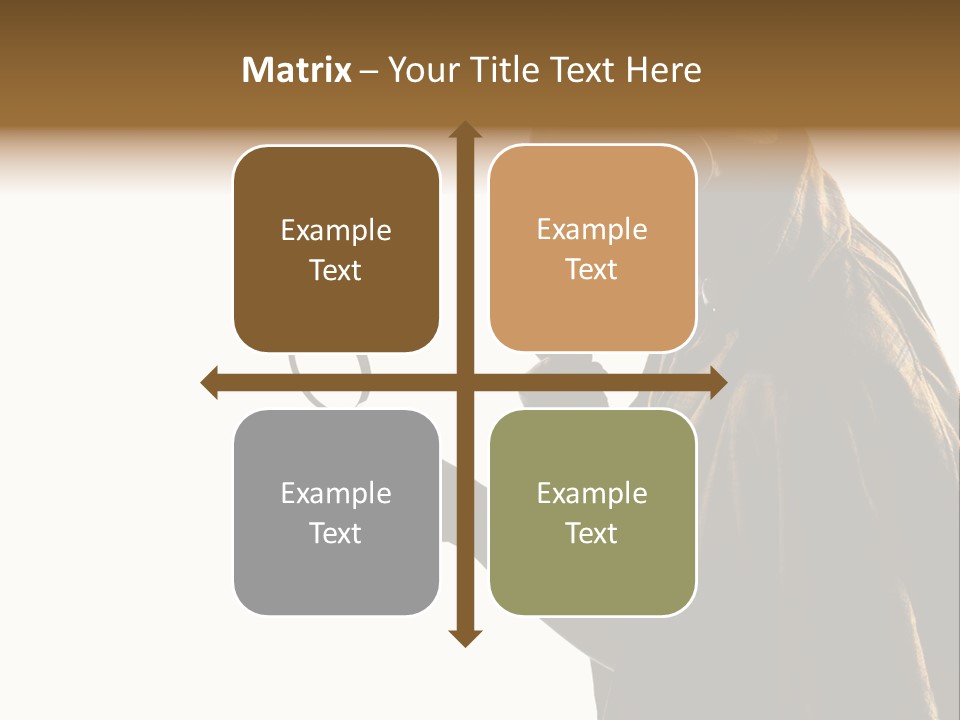 Matrix – Your Title Text Here

Example Text

Example Text

Example Text

Example Text